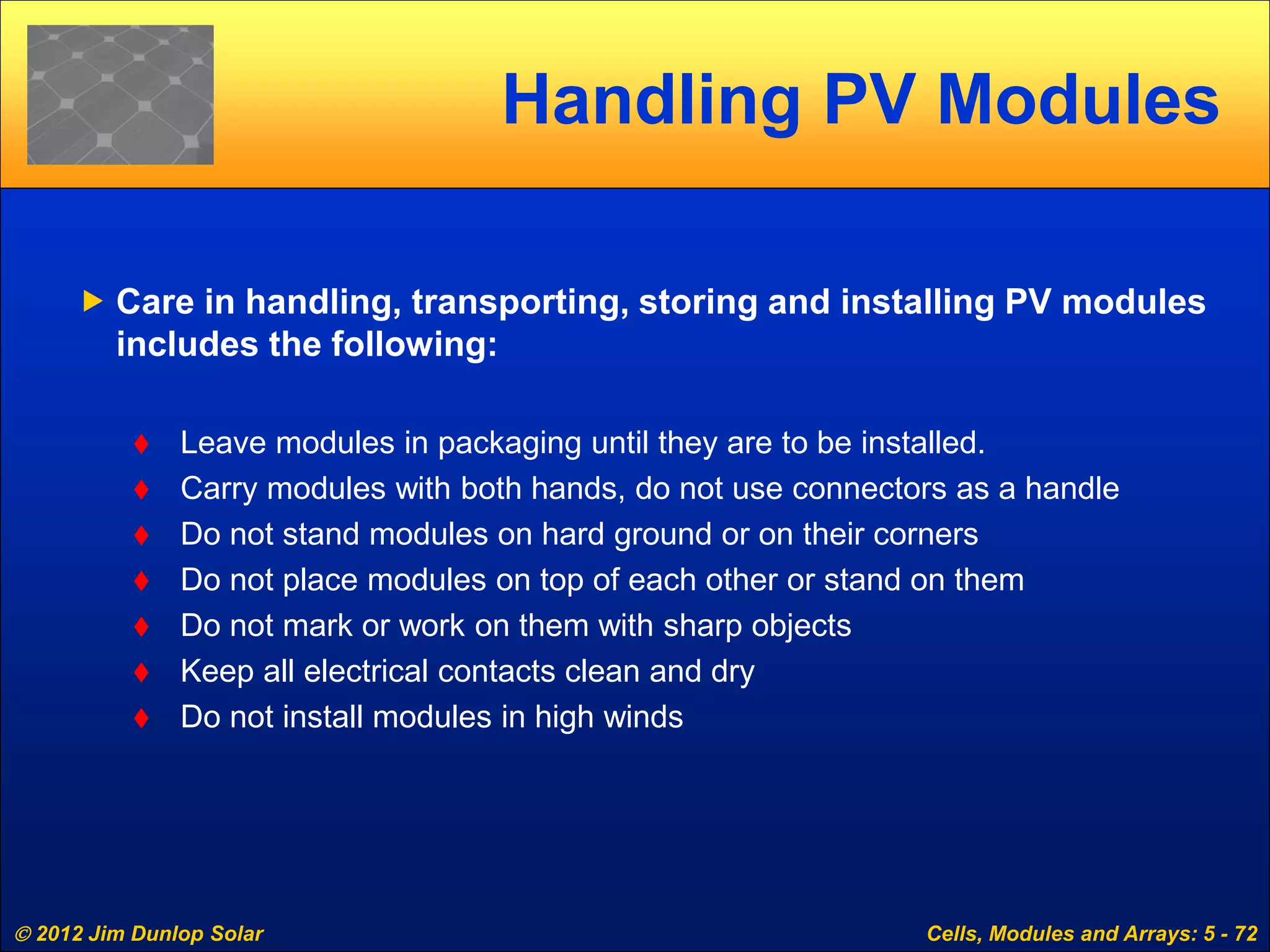 Handling PV Modules

▶ Care in handling, transporting, storing and installing PV modules includes the following:

♦ Leave modules in packaging until they are to be installed.
♦ Carry modules with both hands, do not use connectors as a handle
♦ Do not stand modules on hard ground or on their corners
♦ Do not place modules on top of each other or stand on them
♦ Do not mark or work on them with sharp objects
♦ Keep all electrical contacts clean and dry
♦ Do not install modules in high winds

© 2012 Jim Dunlop Solar

Cells, Modules and Arrays: 5 - 72